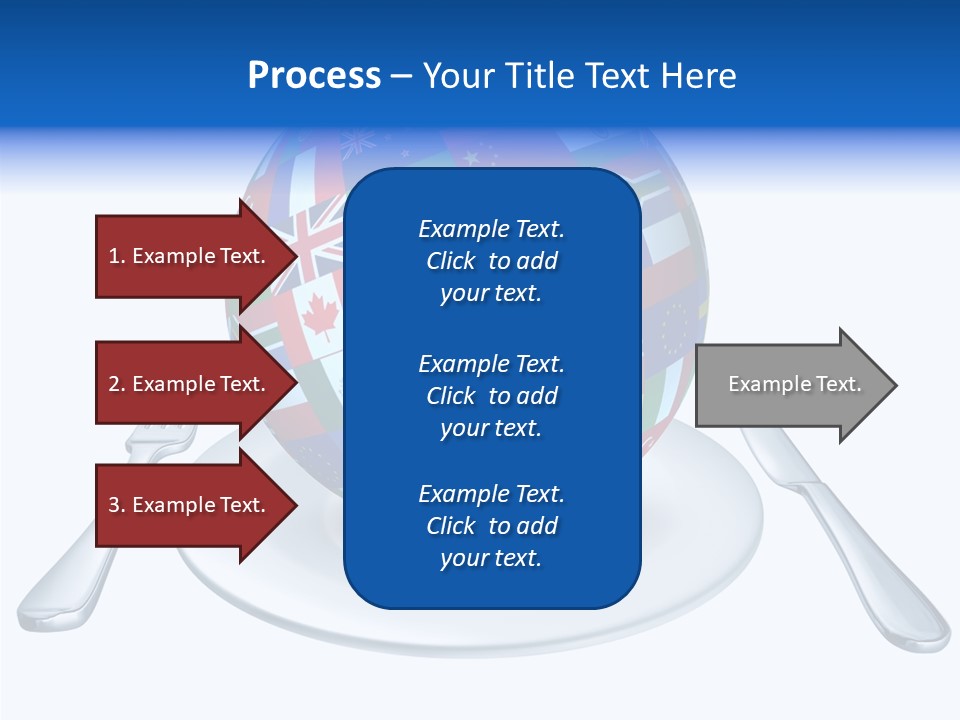 Process – Your Title Text Here

1. Example Text.

2. Example Text.

3. Example Text.

Example Text. Click to add your text.

Example Text. Click to add your text.

Example Text. Click to add your text.

Example Text.